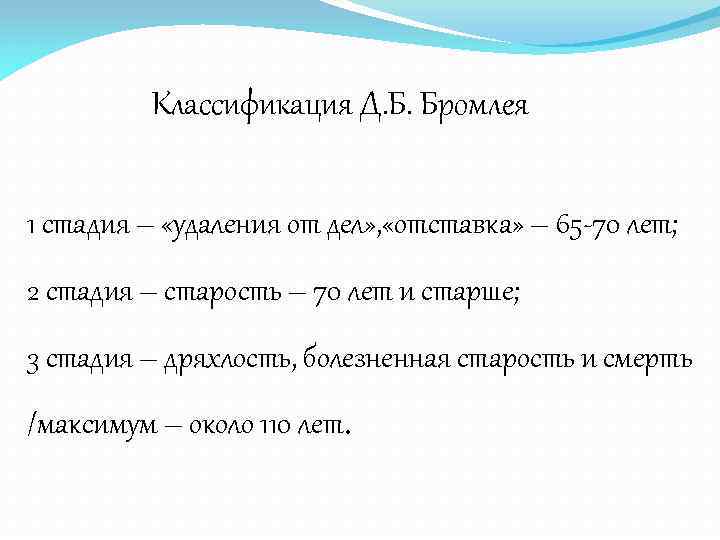 Классификация Д.Б. Бромлея

1 стадия – «удаления от дел»,«отставка» – 65-70 лет;

2 стадия – старость – 70 лет и старше;

3 стадия – дряхлость, болезненная старость и смерть /максимум – около 110 лет.